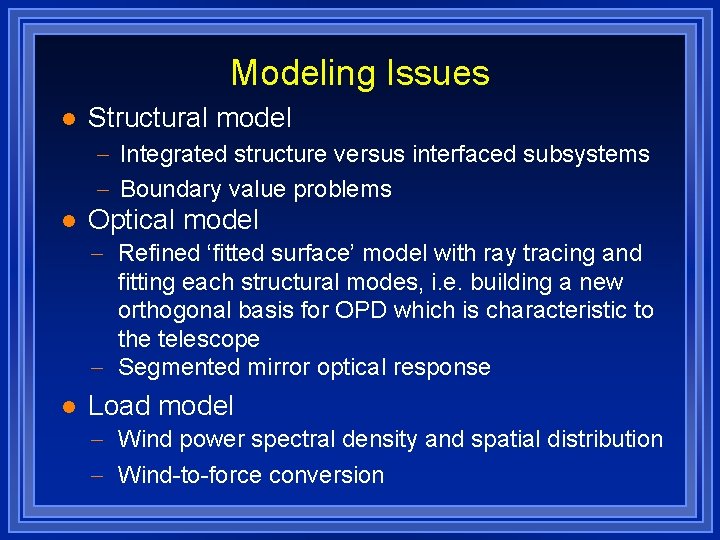 Modeling Issues

● Structural model
– Integrated structure versus interfaced subsystems
– Boundary value problems

● Optical model
– Refined ‘fitted surface’ model with ray tracing and fitting each structural modes, i.e. building a new orthogonal basis for OPD which is characteristic to the telescope
– Segmented mirror optical response

● Load model
– Wind power spectral density and spatial distribution
– Wind-to-force conversion